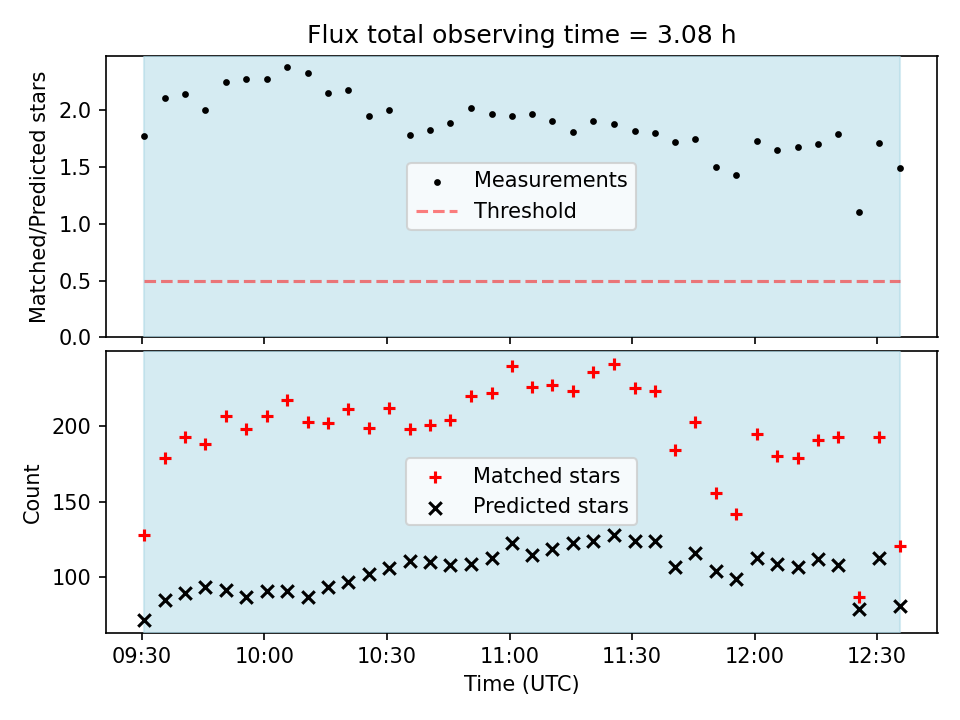 Flux total observing time = 3.08 h

Matched/Predicted stars

2.0
1.5
1.0
0.5
0.0

Measurements
Threshold

Count

200
150
100

Matched stars
Predicted stars

09:30
10:00
10:30
11:00
11:30
12:00
12:30

Time (UTC)